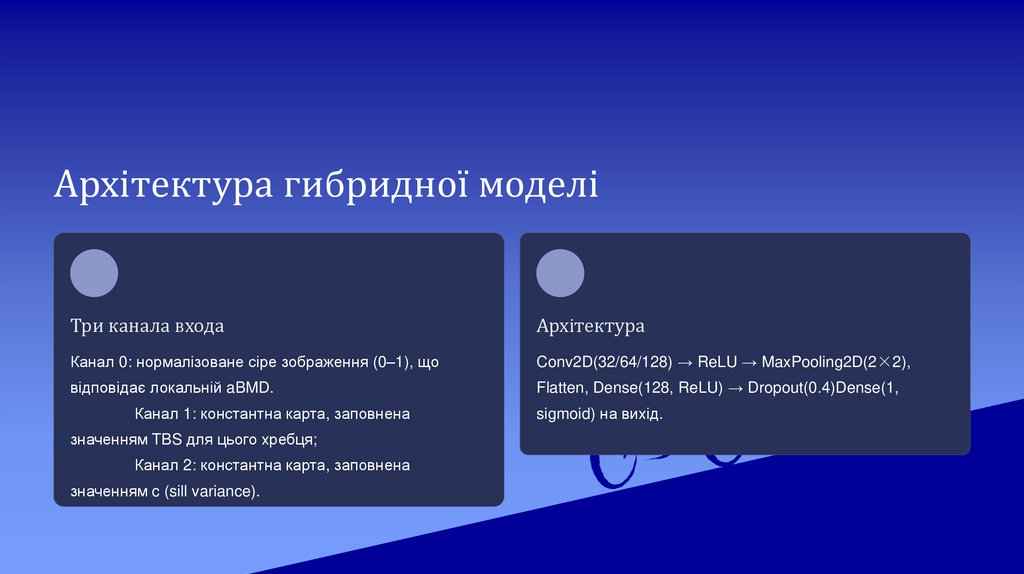 Архітектура гибридної моделі

Три канала входа

Канал 0: нормалізоване сіре зображення (0–1), що відповідає локальній aBMD.

Канал 1: константна карта, заповнена значенням TBS для цього хребця;

Канал 2: константна карта, заповнена значенням c (sill variance).

Архітектура

Conv2D(32/64/128) → ReLU → MaxPooling2D(2×2), Flatten, Dense(128, ReLU) → Dropout(0.4)Dense(1, sigmoid) на вихід.